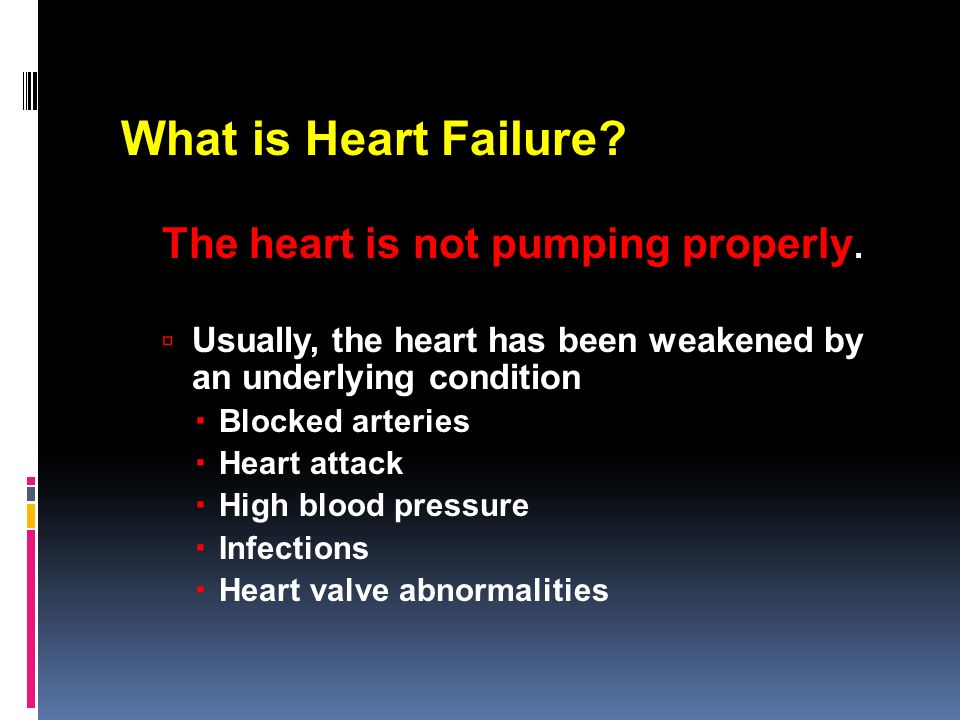 What is Heart Failure?

The heart is not pumping properly.

▫ Usually, the heart has been weakened by an underlying condition
  ▪ Blocked arteries
  ▪ Heart attack
  ▪ High blood pressure
  ▪ Infections
  ▪ Heart valve abnormalities